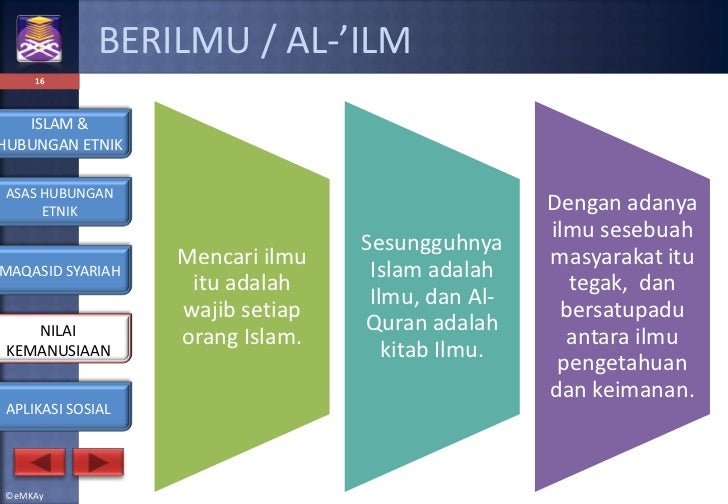 BERILMU / AL-'ILM

16

ISLAM & HUBUNGAN ETNIK

ASAS HUBUNGAN ETNIK

MAQASID SYARIAH

NILAI KEMANUSIAAN

APLIKASI SOSIAL

©eMKAy

Mencari ilmu itu adalah wajib setiap orang Islam.

Sesungguhnya Islam adalah Ilmu, dan Al-Quran adalah kitab Ilmu.

Dengan adanya ilmu sesebuah masyarakat itu tegak, dan bersatupadu antara ilmu pengetahuan dan keimanan.